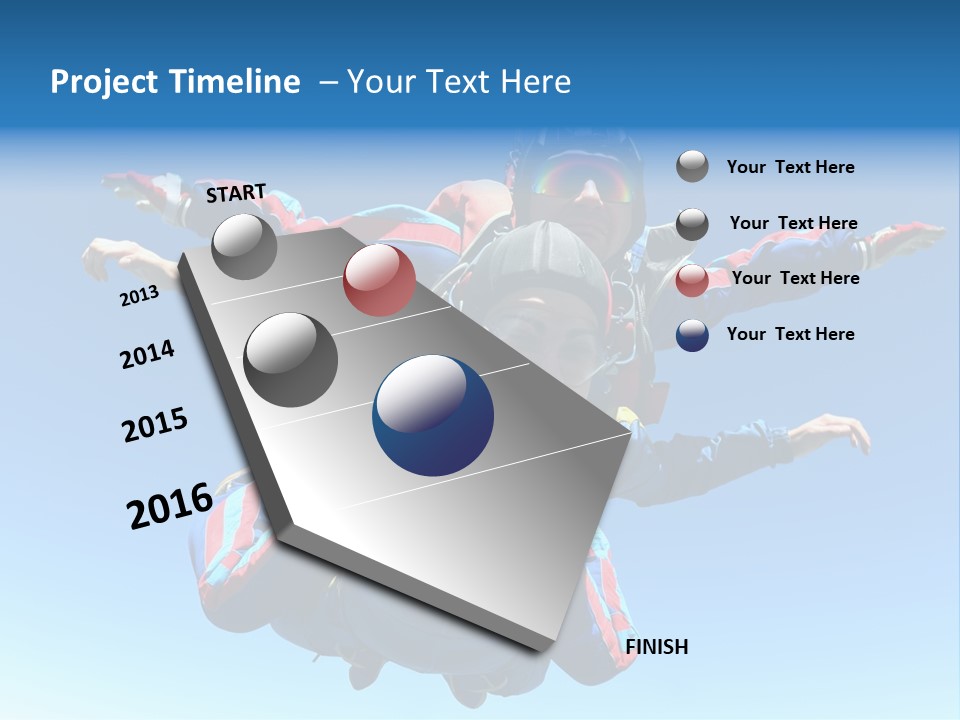 Project Timeline – Your Text Here

START

2013

2014

2015

2016

FINISH

Your Text Here

Your Text Here

Your Text Here

Your Text Here